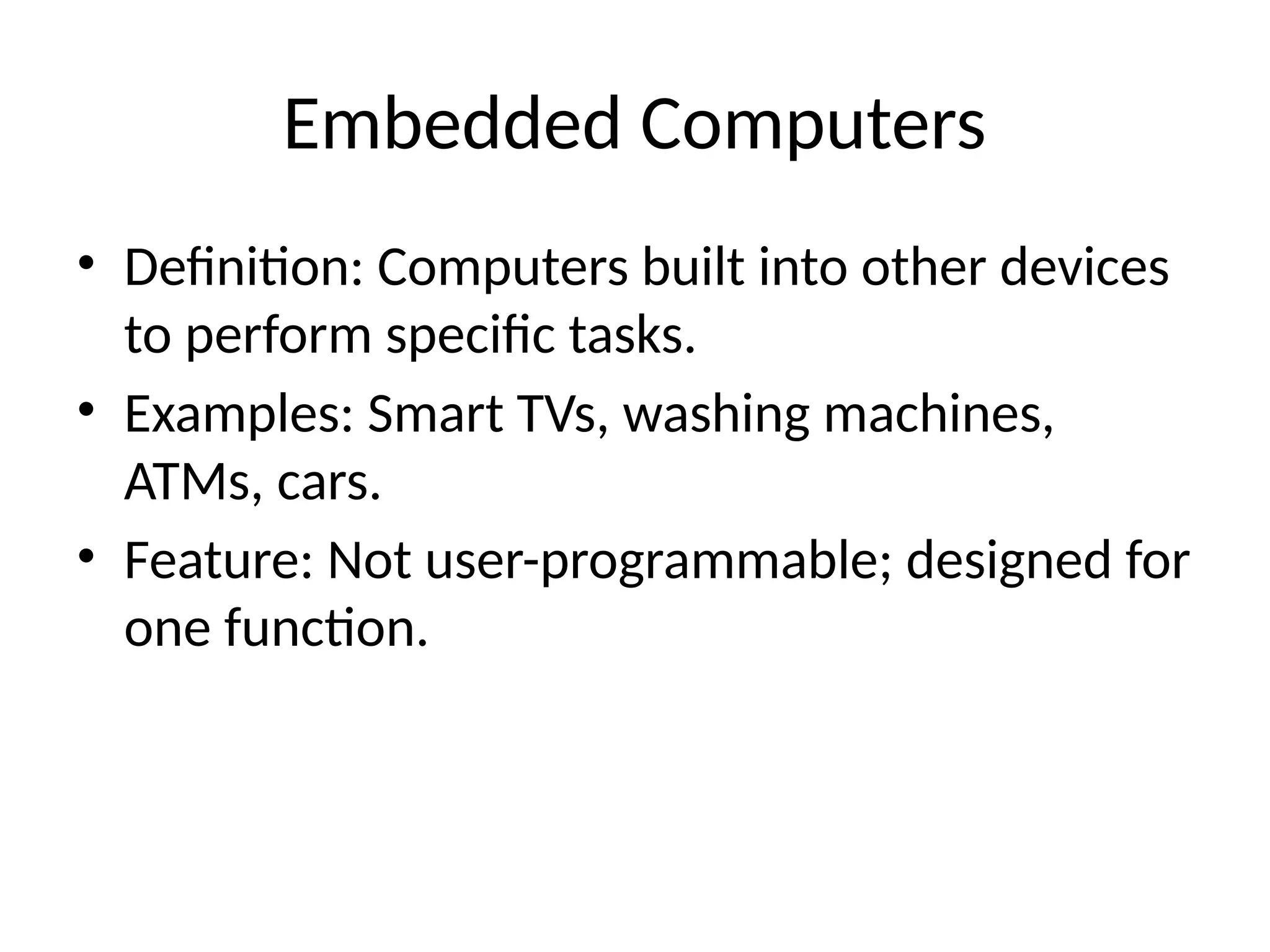 Embedded Computers

• Definition: Computers built into other devices to perform specific tasks.
• Examples: Smart TVs, washing machines, ATMs, cars.
• Feature: Not user-programmable; designed for one function.